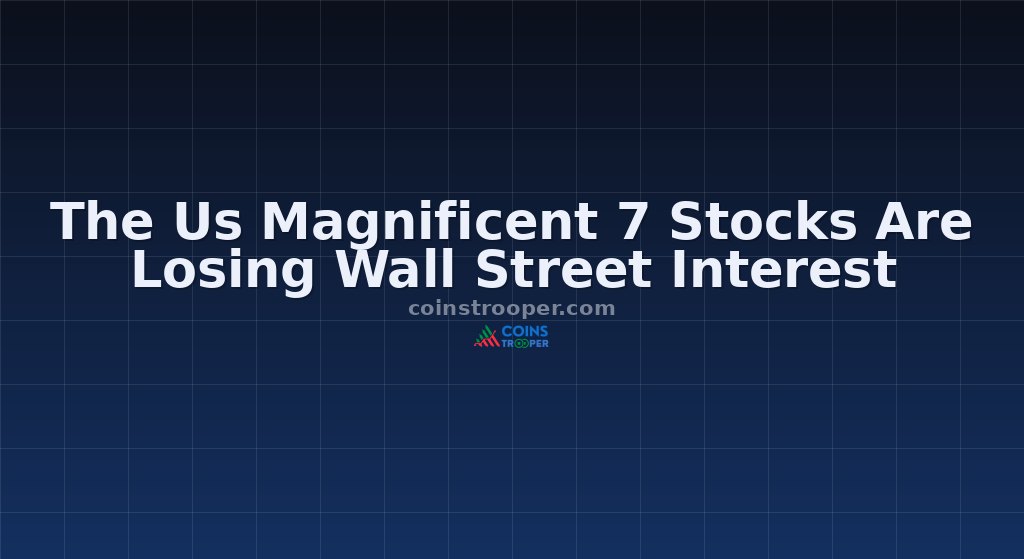 The Us Magnificent 7 Stocks Are Losing Wall Street Interest

coinstrooper.com

COINS TROOPER